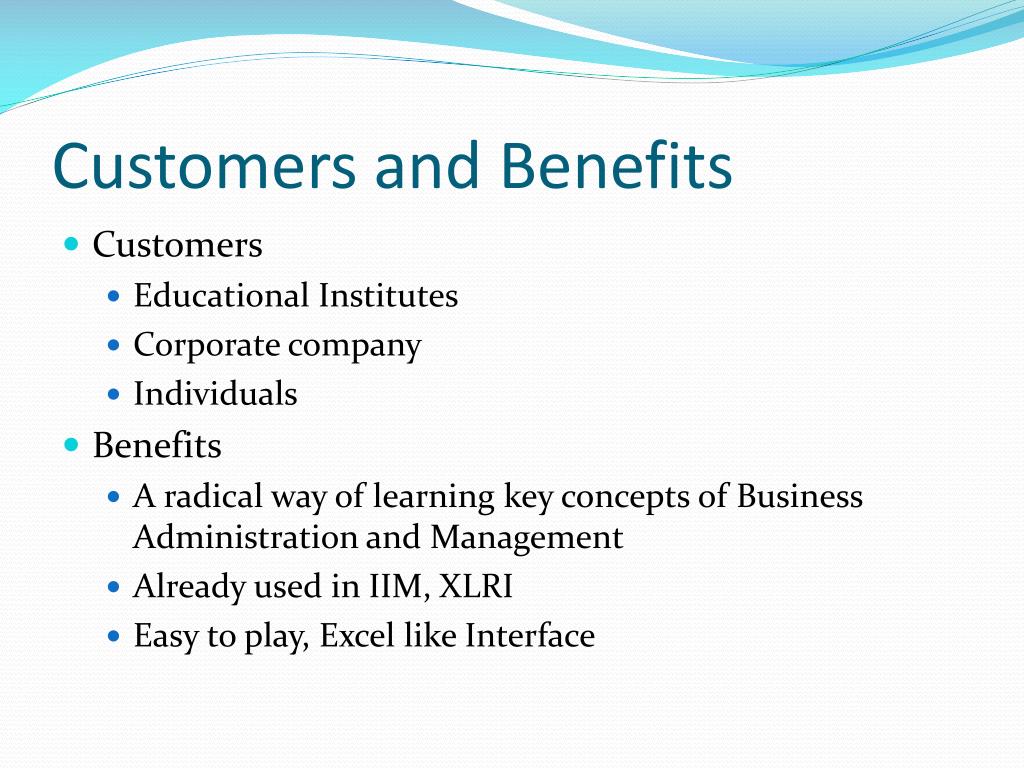 Customers and Benefits

- Customers
  - Educational Institutes
  - Corporate company
  - Individuals
- Benefits
  - A radical way of learning key concepts of Business Administration and Management
  - Already used in IIM, XLRI
  - Easy to play, Excel like Interface